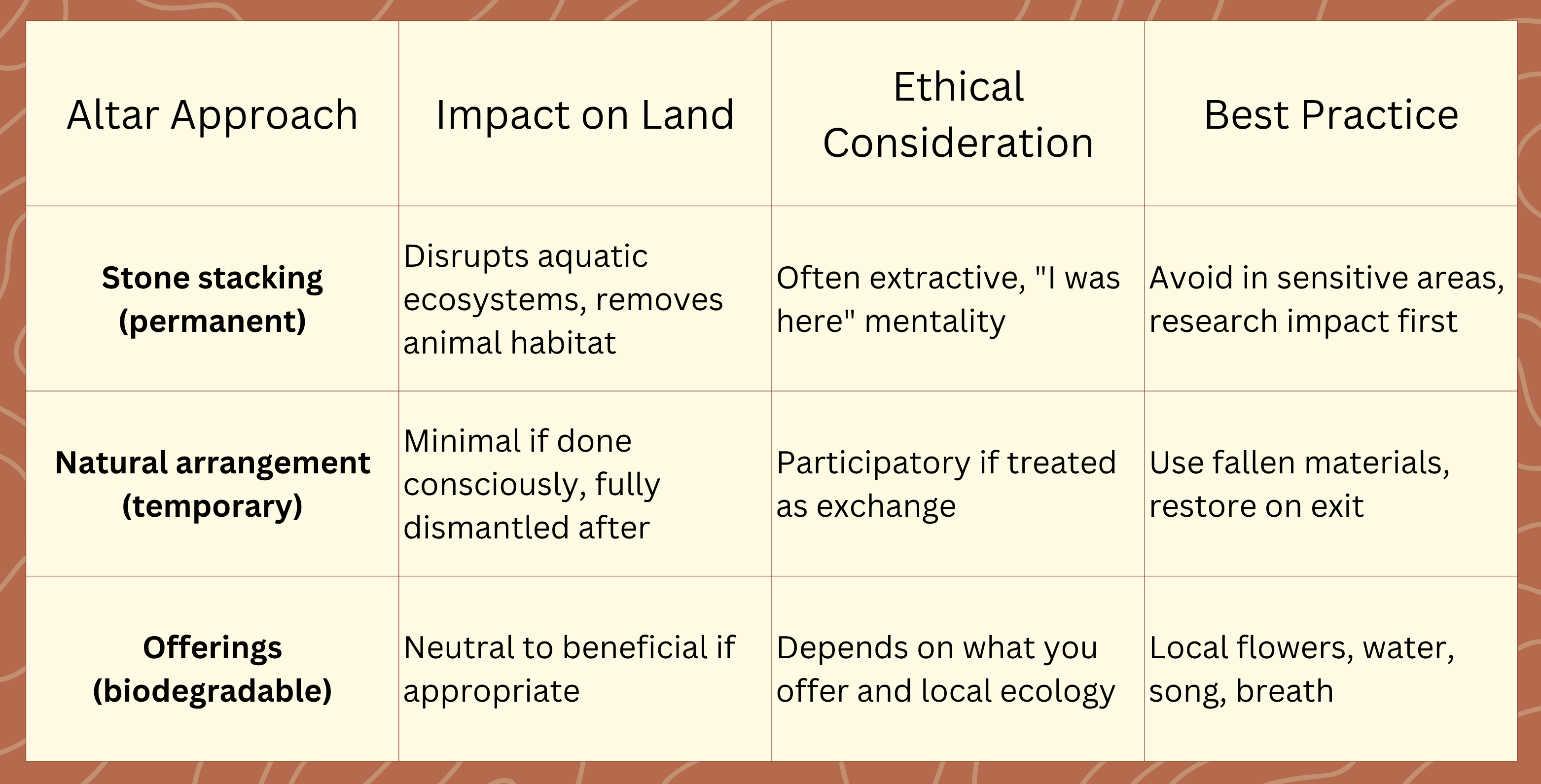 | Altar Approach | Impact on Land | Ethical Consideration | Best Practice |
|---|---|---|---|
| **Stone stacking (permanent)** | Disrupts aquatic ecosystems, removes animal habitat | Often extractive, "I was here" mentality | Avoid in sensitive areas, research impact first |
| **Natural arrangement (temporary)** | Minimal if done consciously, fully dismantled after | Participatory if treated as exchange | Use fallen materials, restore on exit |
| **Offerings (biodegradable)** | Neutral to beneficial if appropriate | Depends on what you offer and local ecology | Local flowers, water, song, breath |